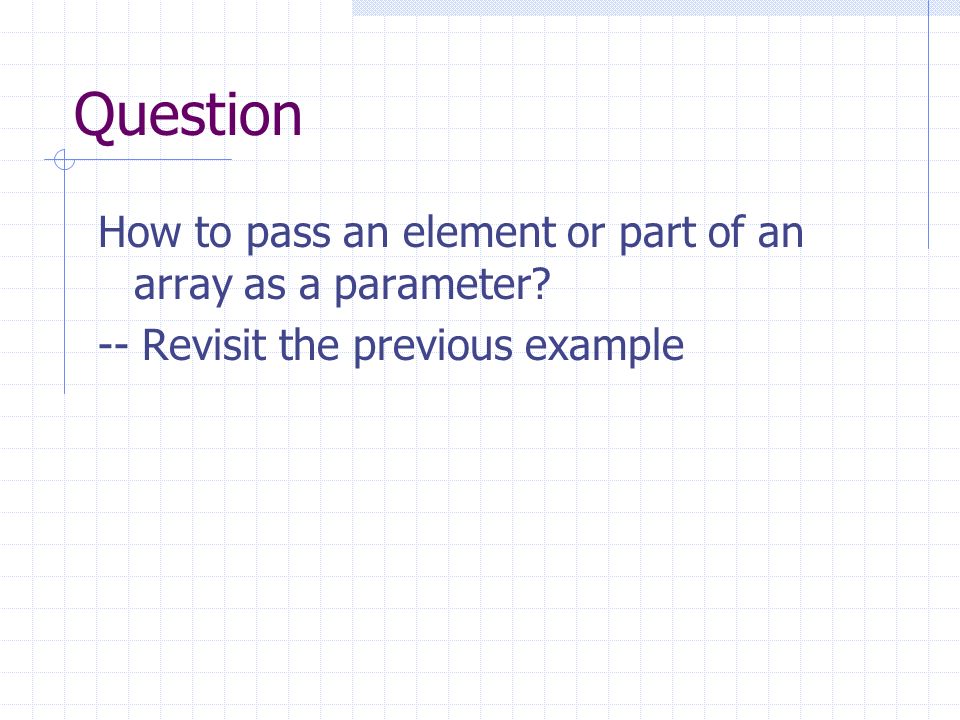 Question

How to pass an element or part of an array as a parameter?

-- Revisit the previous example